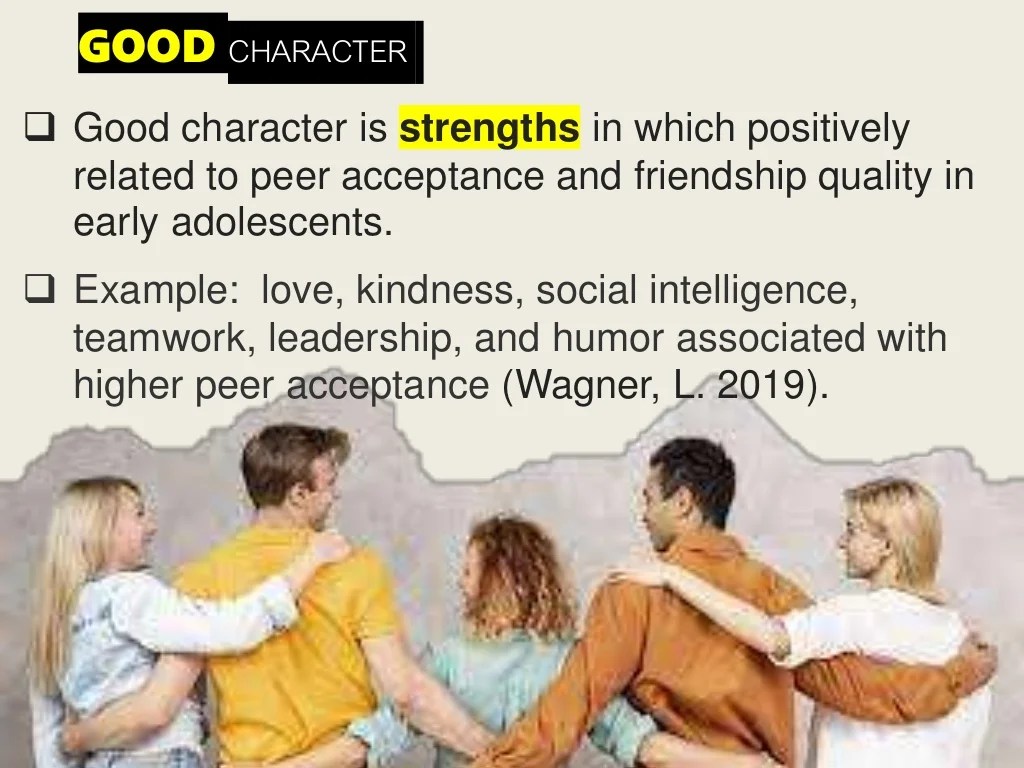 GOOD CHARACTER

❑ Good character is strengths in which positively related to peer acceptance and friendship quality in early adolescents.

❑ Example: love, kindness, social intelligence, teamwork, leadership, and humor associated with higher peer acceptance (Wagner, L. 2019).